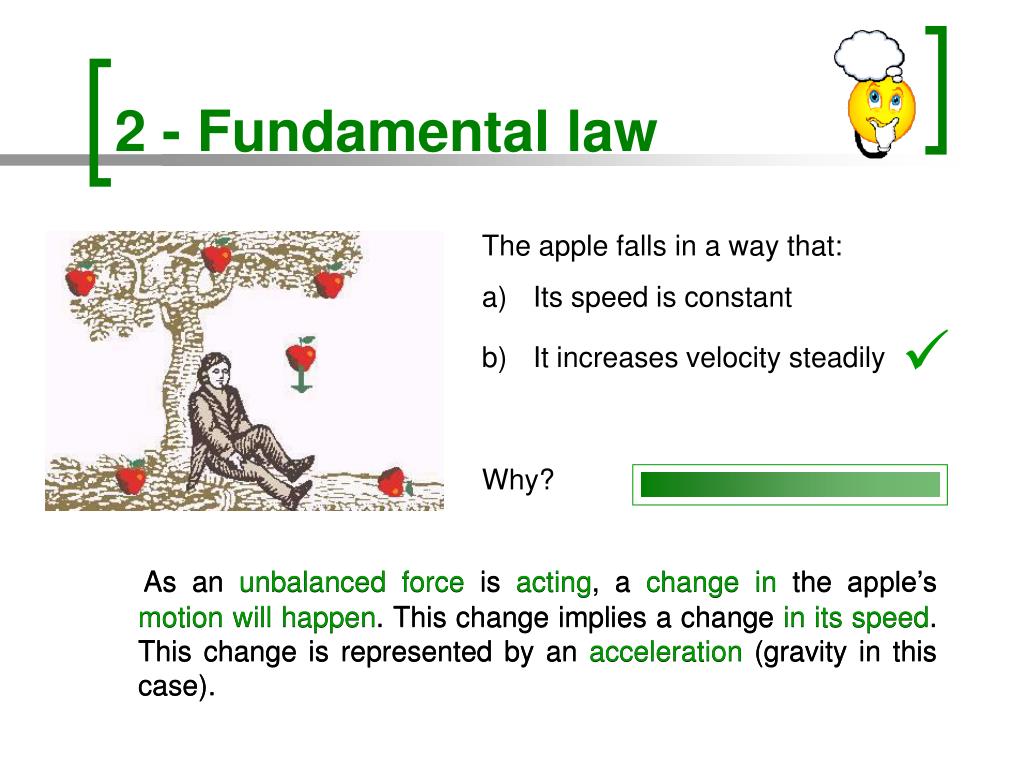 2 - Fundamental law

The apple falls in a way that:

a) Its speed is constant

b) It increases velocity steadily ✓

Why?

As an unbalanced force is acting, a change in the apple's motion will happen. This change implies a change in its speed. This change is represented by an acceleration (gravity in this case).